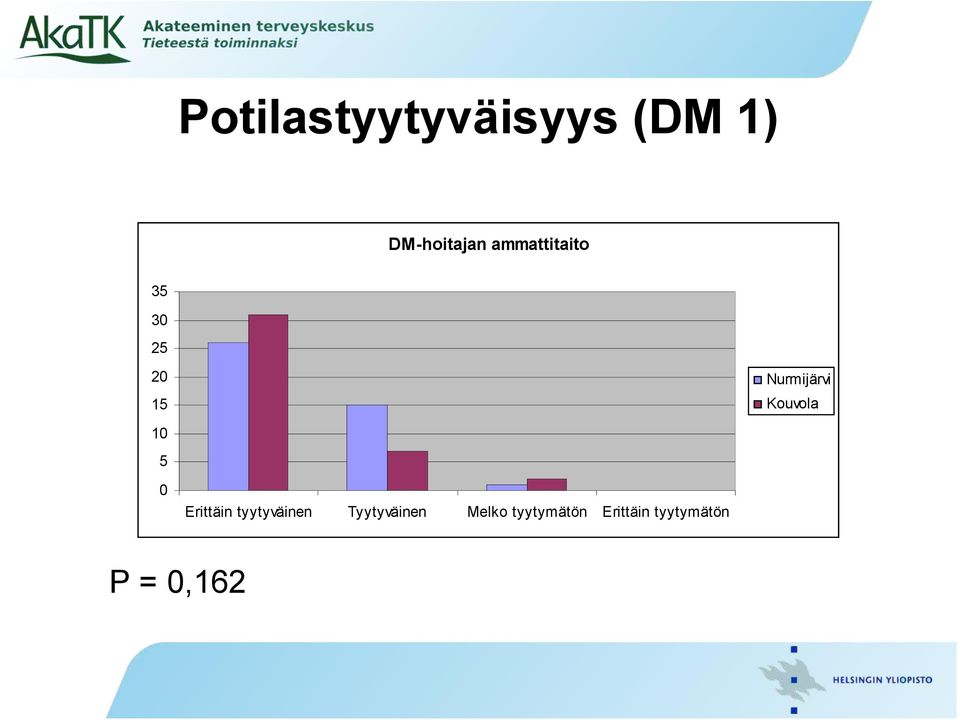 AkaTK Akateeminen terveyskeskus
Tieteestä toiminnaksi

Potilastyytyväisyys (DM 1)

DM-hoitajan ammattitaito

35
30
25
20
15
10
5
0

Erittäin tyytyväinen
Tyytyväinen
Melko tyytymätön
Erittäin tyytymätön

Nurmijärvi
Kouvola

P = 0,162

HELSINGIN YLIOPISTO